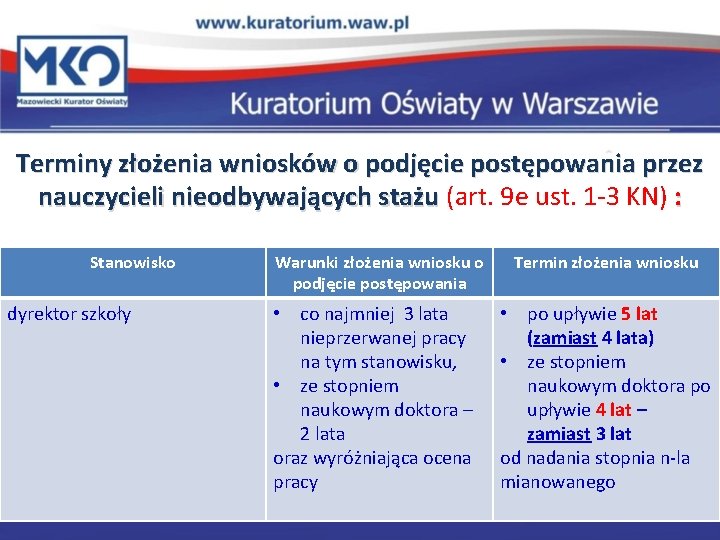 www.kuratorium.waw.pl

MKO
Mazowiecki Kurator Oświaty

Kuratorium Oświaty w Warszawie

Terminy złożenia wniosków o podjęcie postępowania przez nauczycieli nieodbywających stażu (art. 9e ust. 1-3 KN) :

| Stanowisko | Warunki złożenia wniosku o podjęcie postępowania | Termin złożenia wniosku |
|---|---|---|
| dyrektor szkoły | • co najmniej 3 lata nieprzerwanej pracy na tym stanowisku, • ze stopniem naukowym doktora – 2 lata oraz wyróżniająca ocena pracy | • po upływie 5 lat (zamiast 4 lata) • ze stopniem naukowym doktora po upływie 4 lat – zamiast 3 lat od nadania stopnia n-la mianowanego |